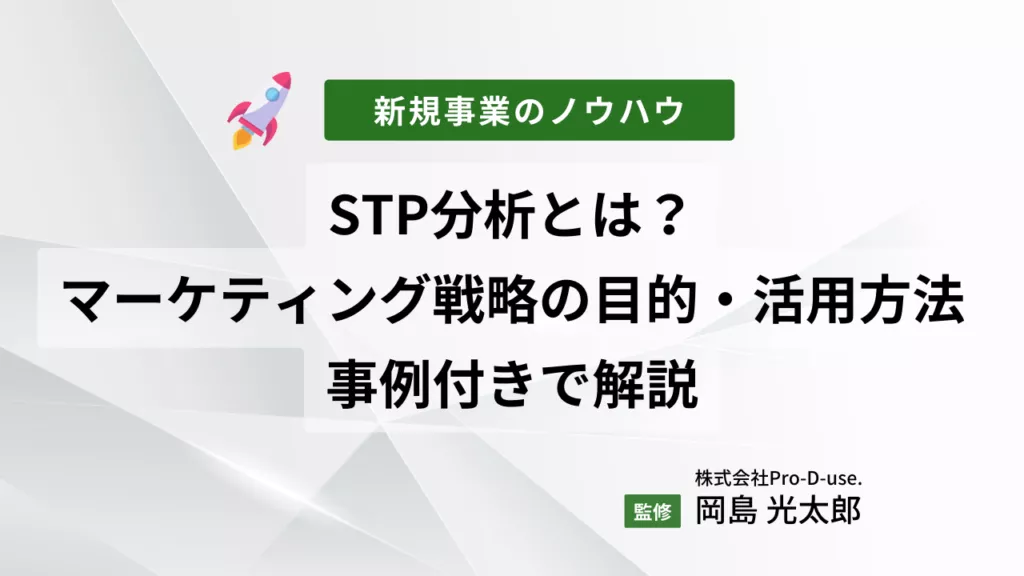 新規事業のノウハウ

STP分析とは？
マーケティング戦略の目的・活用方法
事例付きで解説

株式会社Pro-D-use.
監修 岡島 光太郎